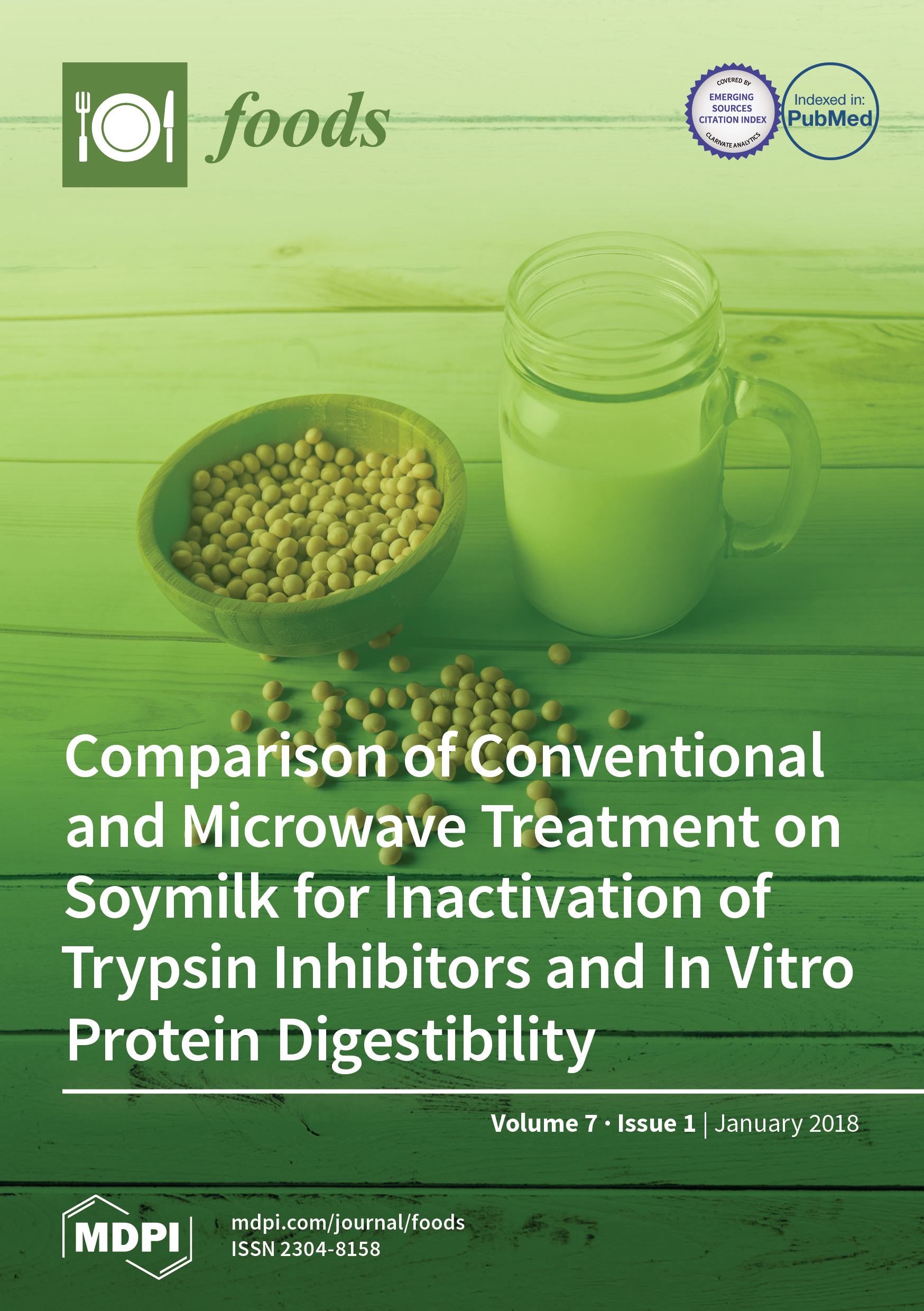 foods

COVERED BY
EMERGING SOURCES CITATION INDEX
CLARIVATE ANALYTICS

Indexed in:
PubMed

Comparison of Conventional and Microwave Treatment on Soymilk for Inactivation of Trypsin Inhibitors and In Vitro Protein Digestibility

Volume 7 · Issue 1 | January 2018

MDPI

mdpi.com/journal/foods
ISSN 2304-8158